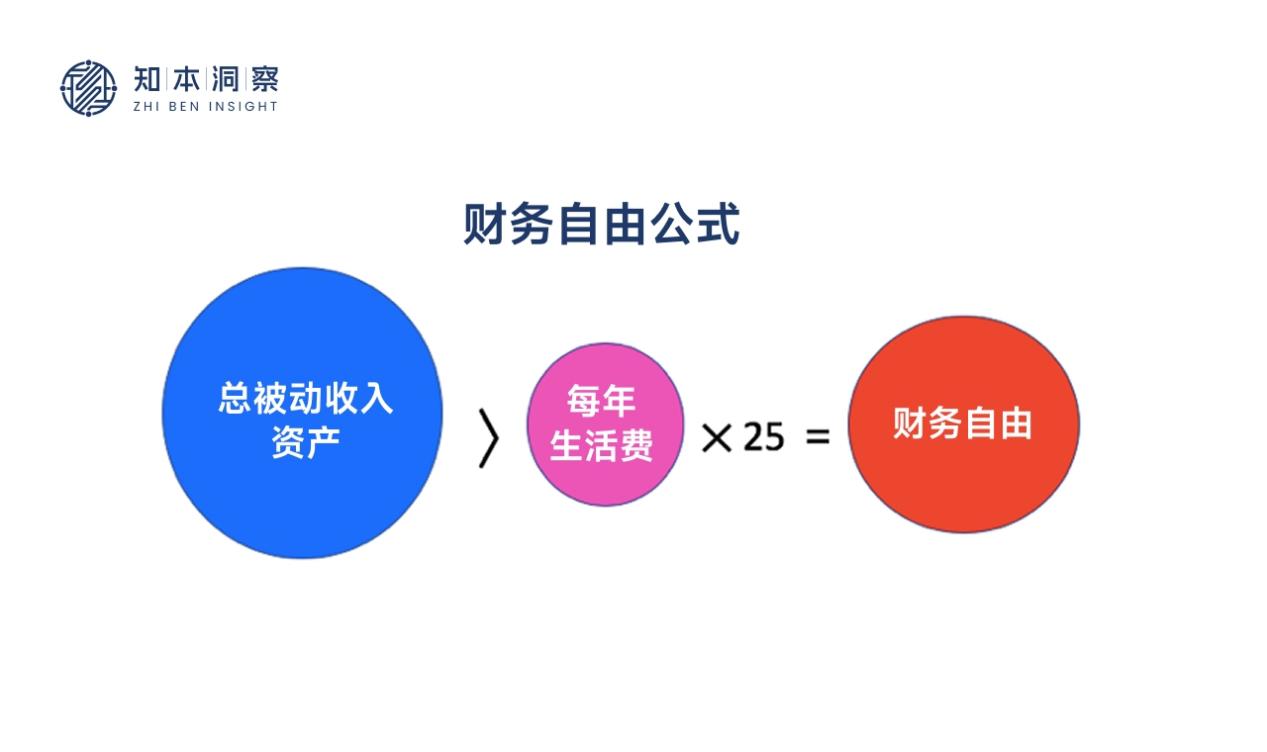 知本洞察
ZHI BEN INSIGHT

财务自由公式

总被动收入资产 〉 每年生活费 × 25 = 财务自由